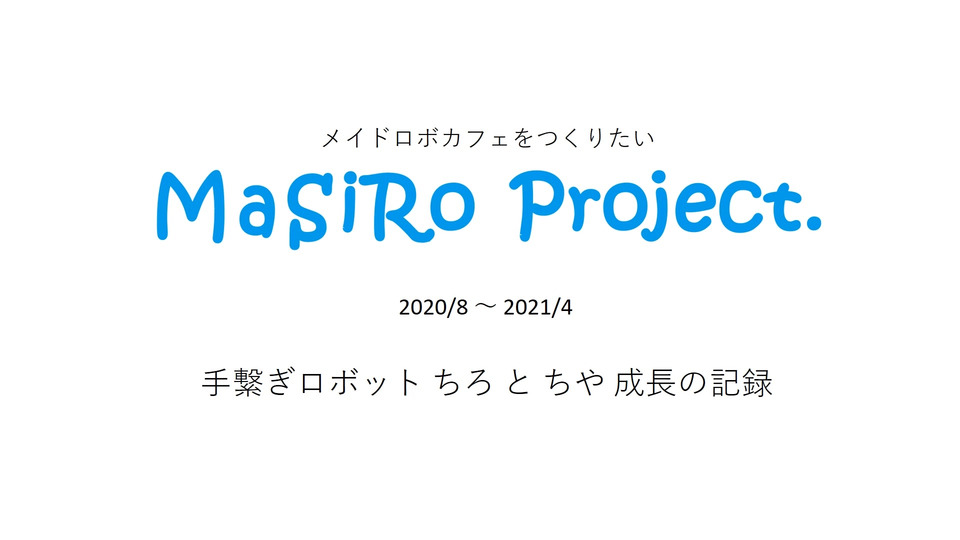 メイドロボカフェをつくりたい

MaSiRo Project.

2020/8 ～ 2021/4

手繋ぎロボット ちろ と ちや 成長の記録